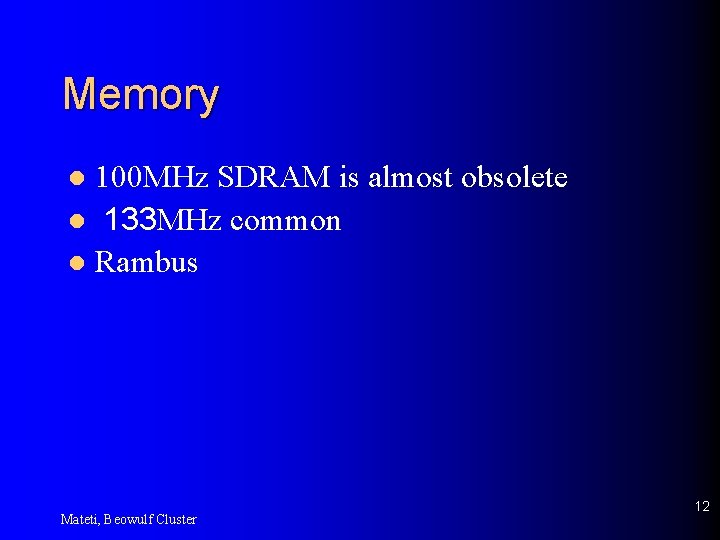 Memory

- 100MHz SDRAM is almost obsolete
- 133MHz common
- Rambus

Mateti, Beowulf Cluster

12